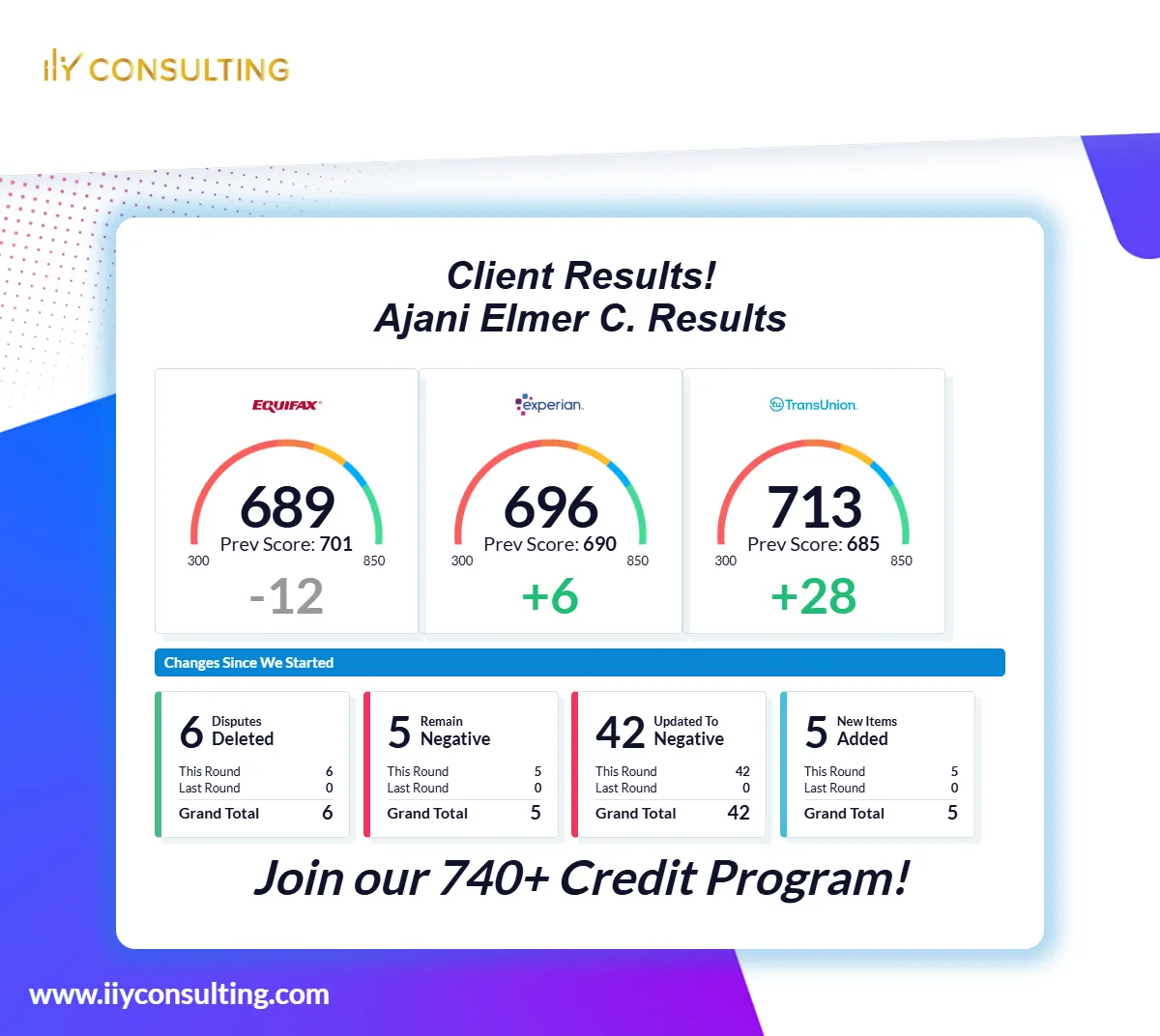 IIY CONSULTING

Client Results!
Ajani Elmer C. Results

EQUIFAX

689
Prev Score: 701
300 850
-12

experian.

696
Prev Score: 690
300 850
+6

TransUnion.

713
Prev Score: 685
300 850
+28

Changes Since We Started

6 Disputes Deleted
This Round 6
Last Round 0
Grand Total 6

5 Remain Negative
This Round 5
Last Round 0
Grand Total 5

42 Updated To Negative
This Round 42
Last Round 0
Grand Total 42

5 New Items Added
This Round 5
Last Round 0
Grand Total 5

Join our 740+ Credit Program!

www.iiyconsulting.com